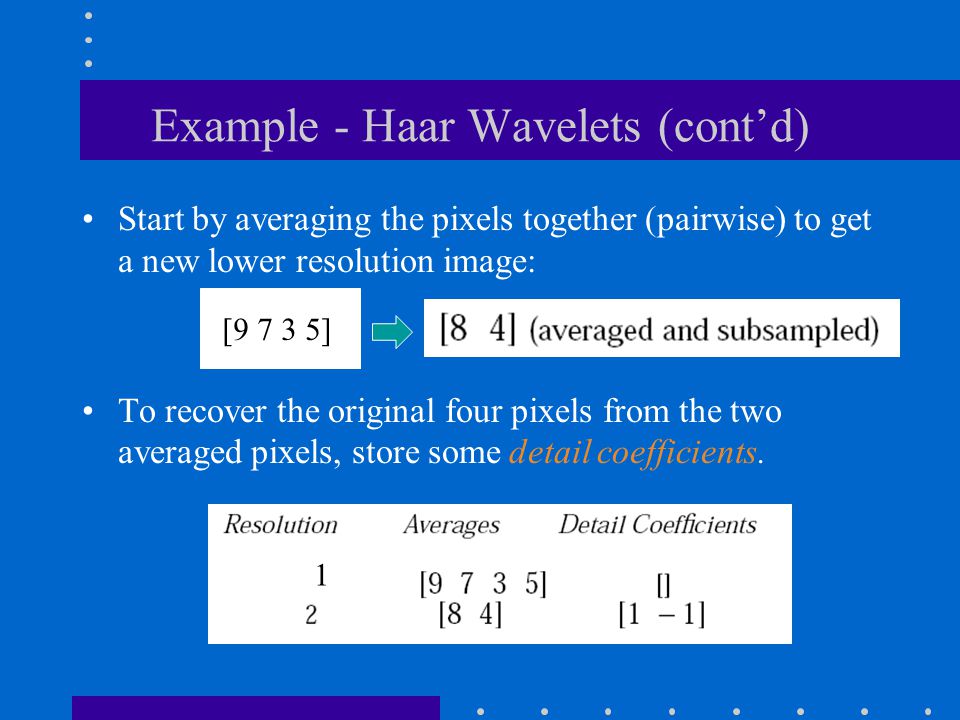 Example - Haar Wavelets (cont'd)

• Start by averaging the pixels together (pairwise) to get a new lower resolution image:

[9 7 3 5]

[8 4] (averaged and subsampled)

• To recover the original four pixels from the two averaged pixels, store some detail coefficients.

| Resolution | Averages | Detail Coefficients |
|---|---|---|
| 1 | [9 7 3 5] | [] |
| 2 | [8 4] | [1 −1] |